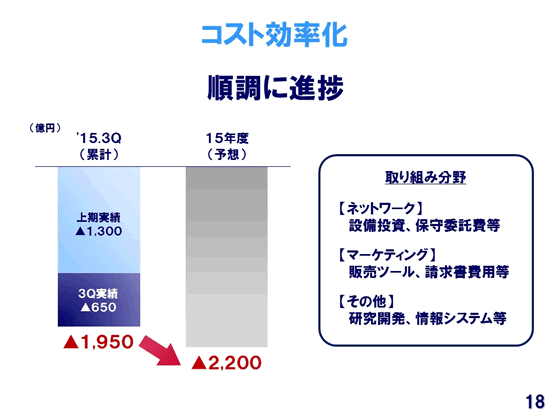 コスト効率化

順調に進捗

（億円）

'15.3Q
（累計）

15年度
（予想）

上期実績
▲1,300

3Q実績
▲650

▲1,950

▲2,200

取り組み分野

【ネットワーク】
設備投資、保守委託費等

【マーケティング】
販売ツール、請求書費用等

【その他】
研究開発、情報システム等

18